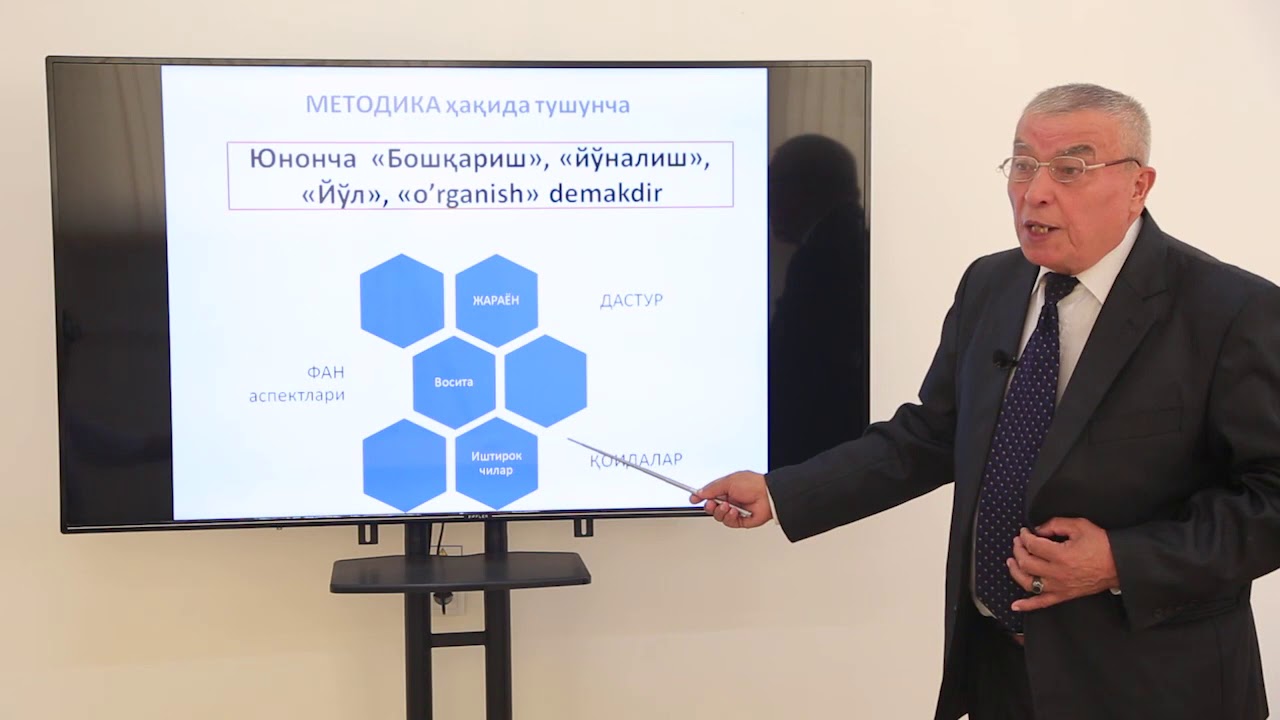 МЕТОДИКА ҳақида тушунча

Юнонча «Бошқариш», «йўналиш», «Йўл», «o'rganish» demakdir

ЖАРАЁН

ДАСТУР

ФАН аспектлари

Восита

Иштирок чилар

ҚОИДАЛАР